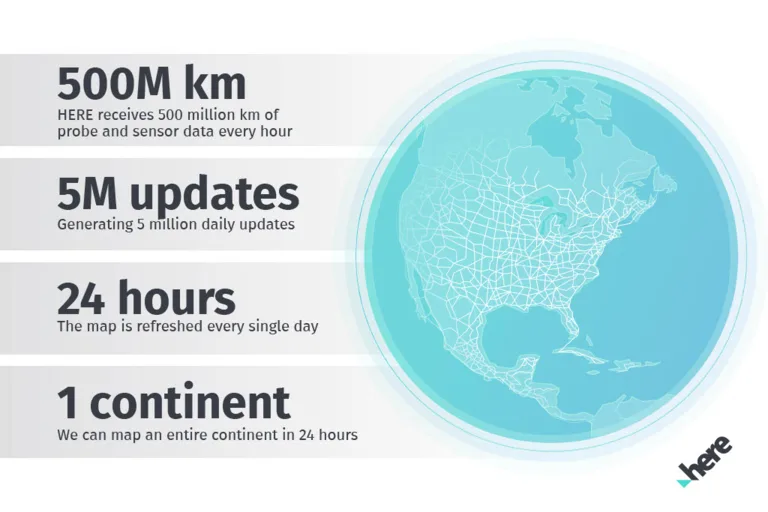 500M km
HERE receives 500 million km of probe and sensor data every hour

5M updates
Generating 5 million daily updates

24 hours
The map is refreshed every single day

1 continent
We can map an entire continent in 24 hours

here